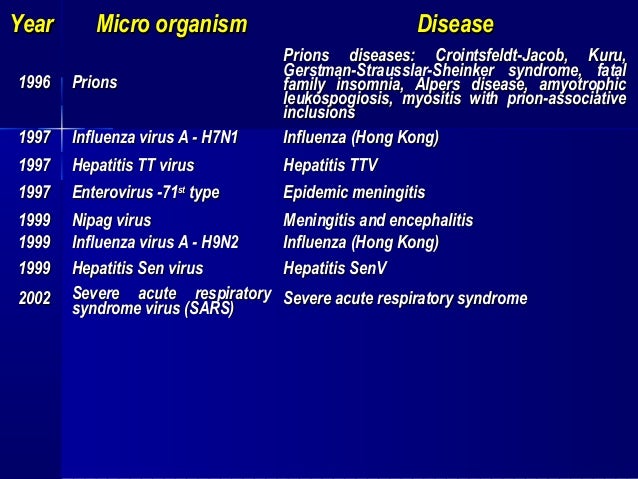 | Year | Micro organism | Disease |
|---|---|---|
| 1996 | Prions | Prions diseases: Crointsfeldt-Jacob, Kuru, Gerstman-Strausslar-Sheinker syndrome, fatal family insomnia, Alpers disease, amyotrophic leukospogiosis, myositis with prion-associative inclusions |
| 1997 | Influenza virus A - H7N1 | Influenza (Hong Kong) |
| 1997 | Hepatitis TT virus | Hepatitis TTV |
| 1997 | Enterovirus -71$^{st}$ type | Epidemic meningitis |
| 1999 | Nipag virus | Meningitis and encephalitis |
| 1999 | Influenza virus A - H9N2 | Influenza (Hong Kong) |
| 1999 | Hepatitis Sen virus | Hepatitis SenV |
| 2002 | Severe acute respiratory syndrome virus (SARS) | Severe acute respiratory syndrome |